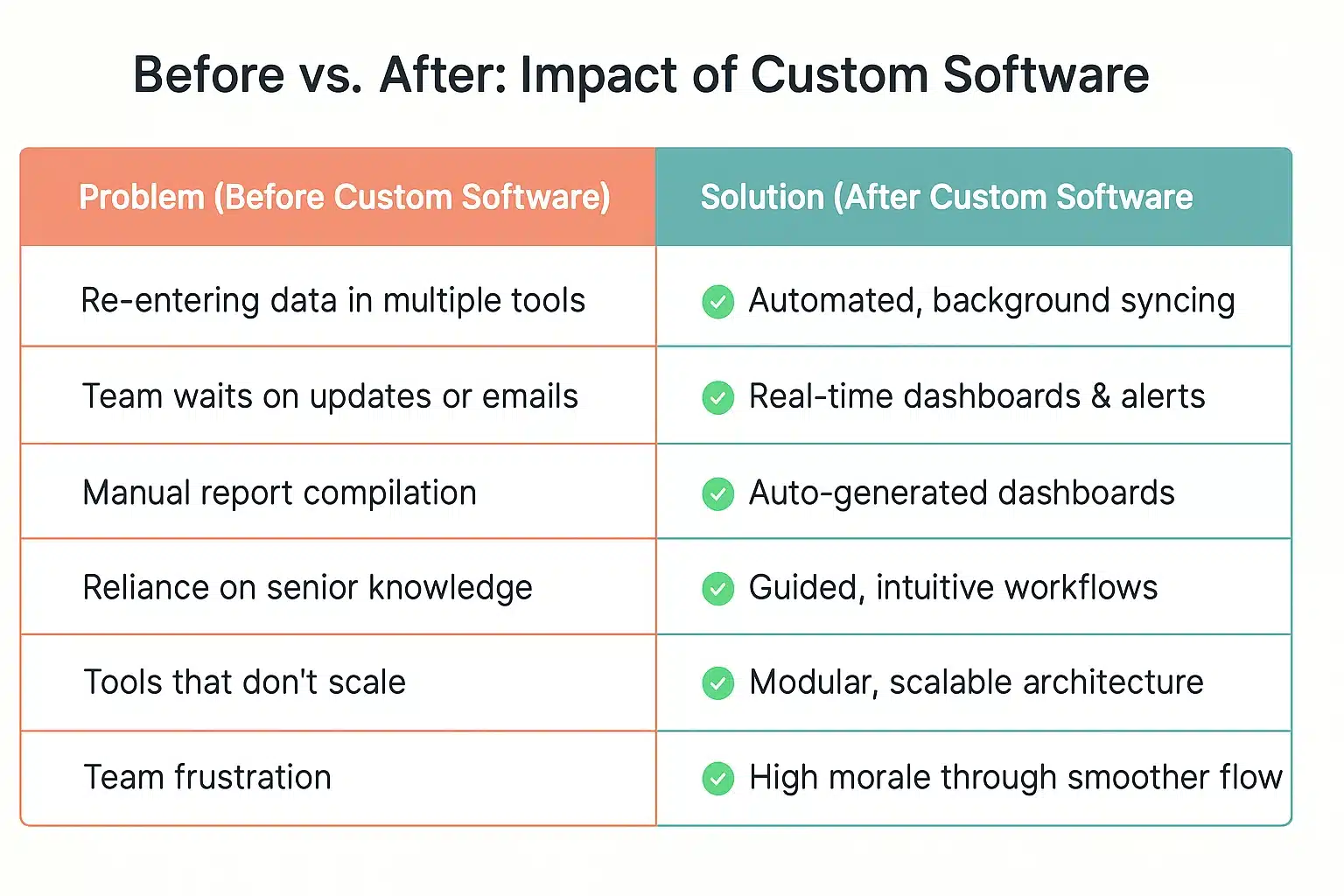 Before vs. After: Impact of Custom Software

| Problem (Before Custom Software) | Solution (After Custom Software |
|---|---|
| Re-entering data in multiple tools | Automated, background syncing |
| Team waits on updates or emails | Real-time dashboards & alerts |
| Manual report compilation | Auto-generated dashboards |
| Reliance on senior knowledge | Guided, intuitive workflows |
| Tools that don't scale | Modular, scalable architecture |
| Team frustration | High morale through smoother flow |